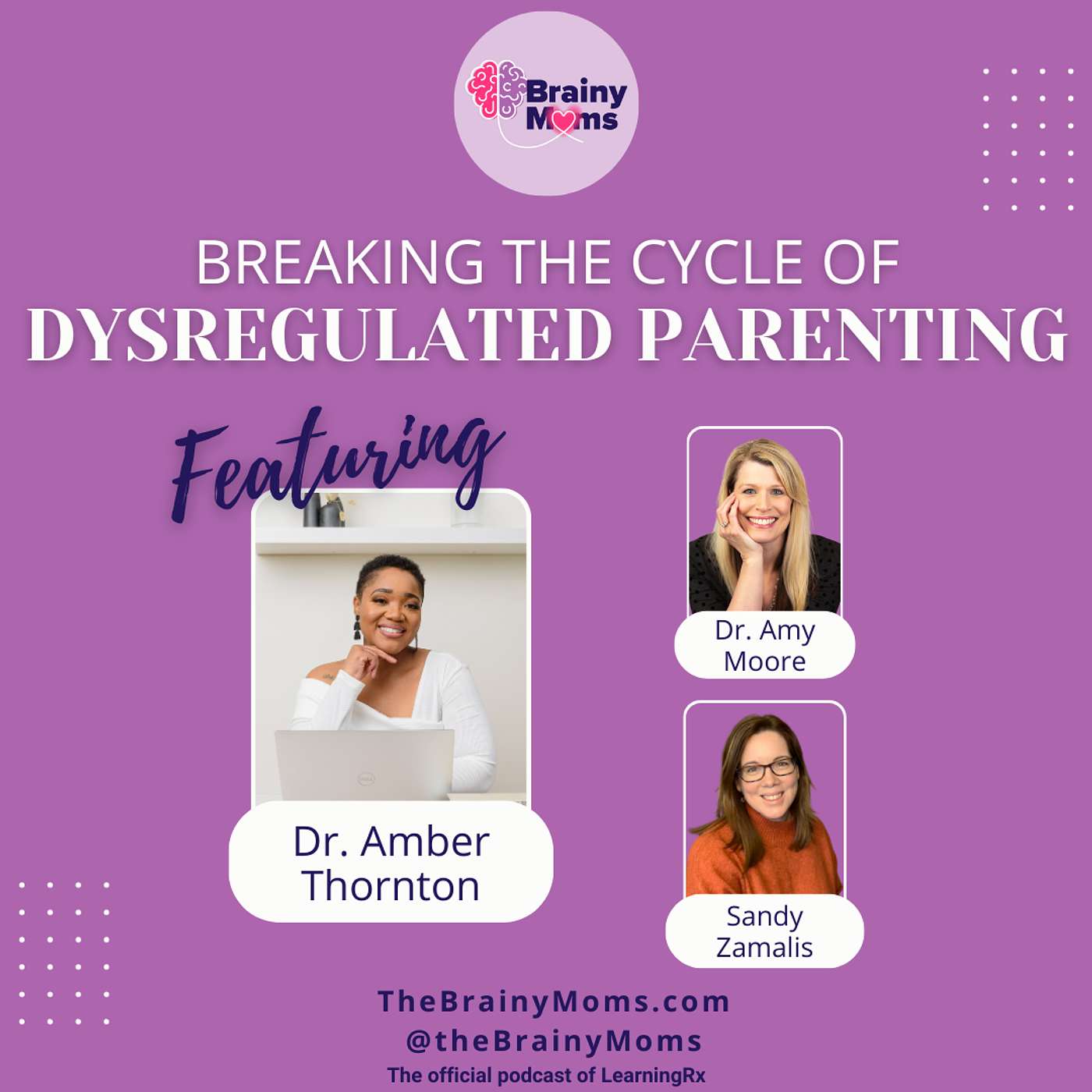 Brainy Moms

BREAKING THE CYCLE OF
DYSREGULATED PARENTING

Featuring

Dr. Amber Thornton

Dr. Amy Moore

Sandy Zamalis

TheBrainyMoms.com
@theBrainyMoms
The official podcast of LearningRx